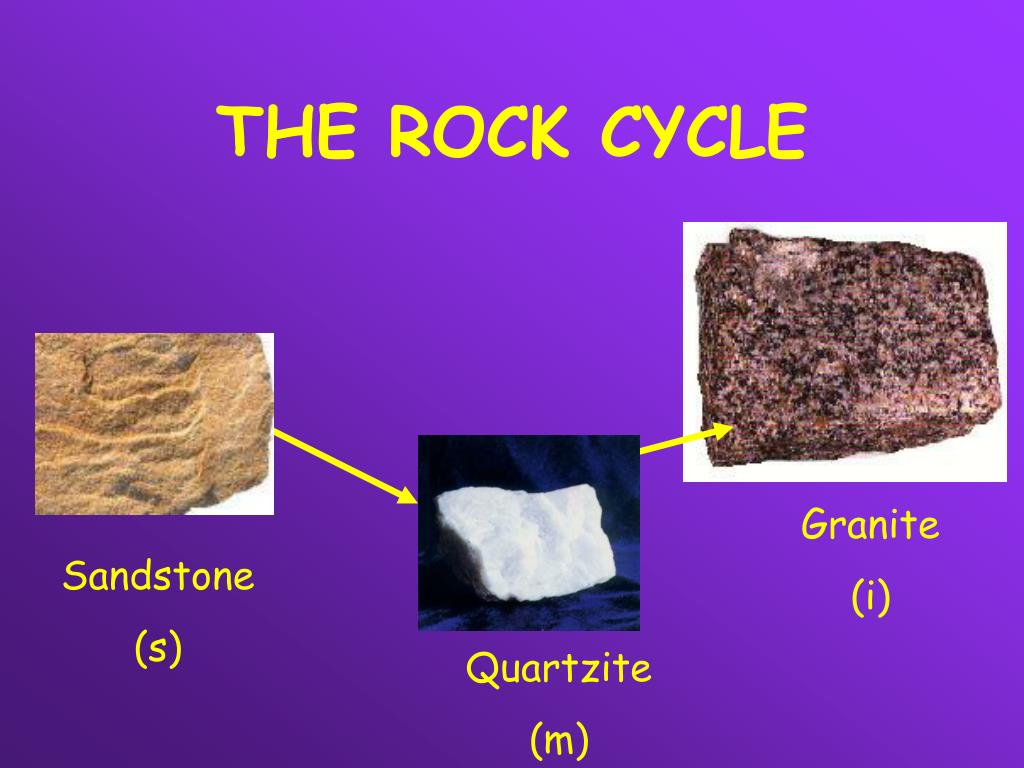 THE ROCK CYCLE

Sandstone
(s)

Quartzite
(m)

Granite
(i)